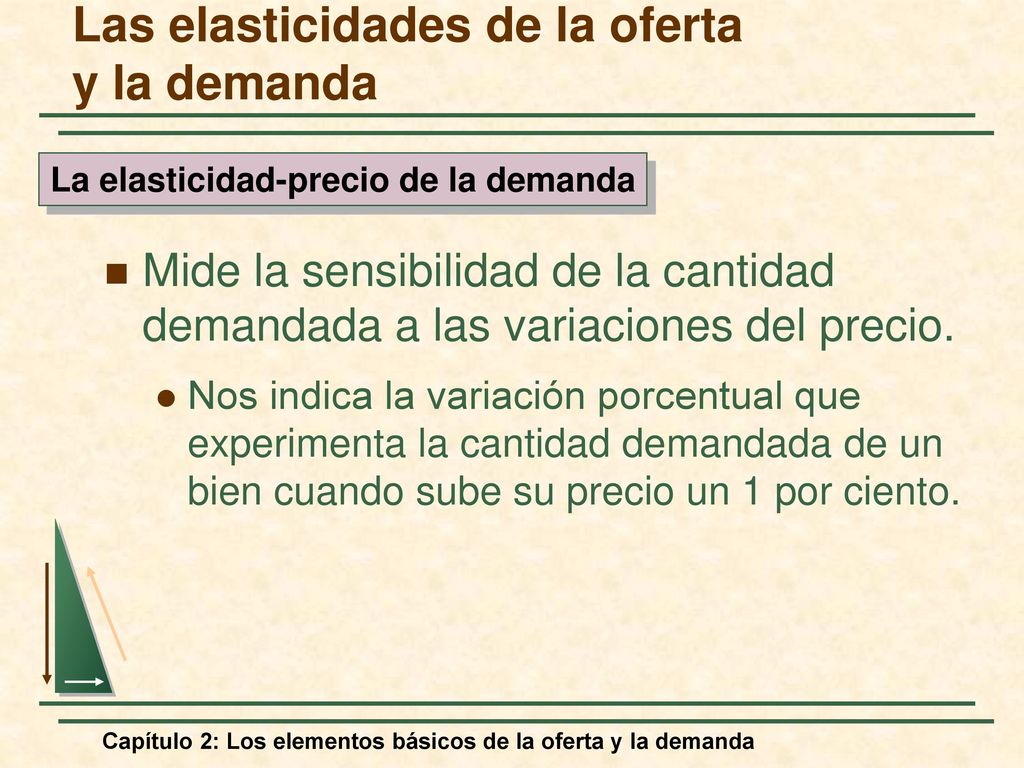 Las elasticidades de la oferta y la demanda

La elasticidad-precio de la demanda

Mide la sensibilidad de la cantidad demandada a las variaciones del precio.

Nos indica la variación porcentual que experimenta la cantidad demandada de un bien cuando sube su precio un 1 por ciento.

Capítulo 2: Los elementos básicos de la oferta y la demanda